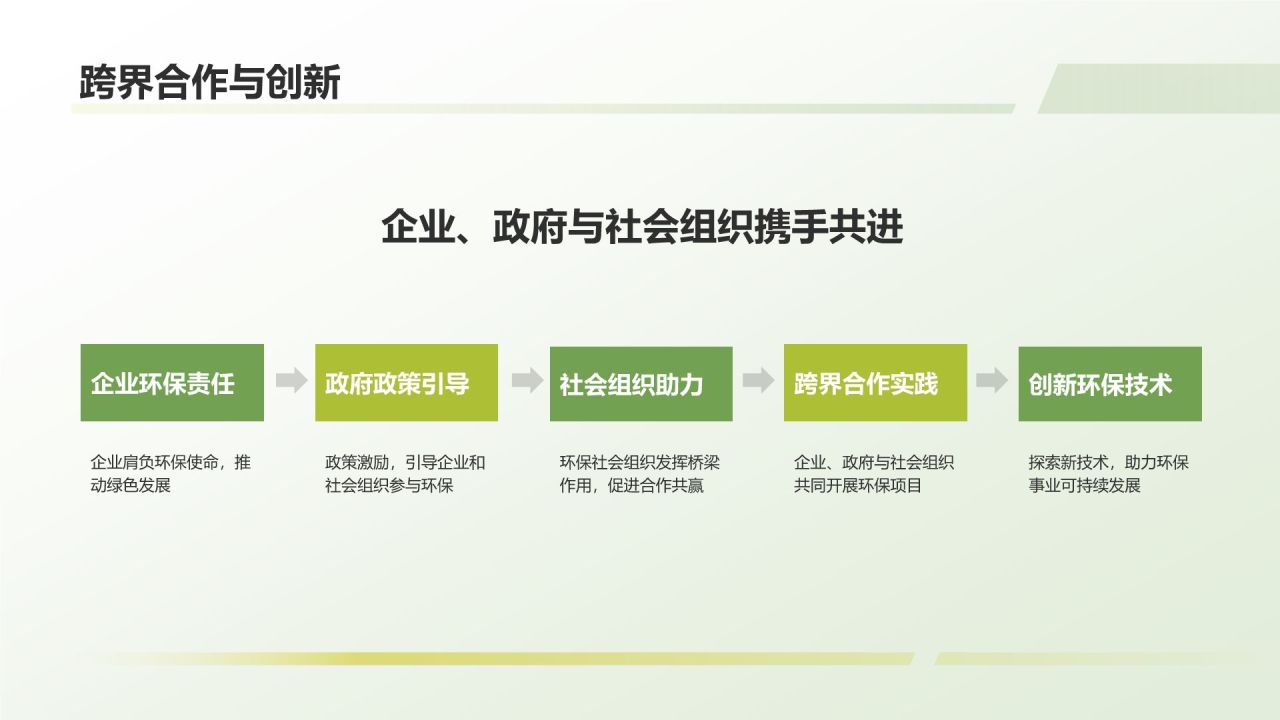 跨界合作与创新

企业、政府与社会组织携手共进

企业环保责任

企业肩负环保使命，推动绿色发展

政府政策引导

政策激励，引导企业和社会组织参与环保

社会组织助力

环保社会组织发挥桥梁作用，促进合作共赢

跨界合作实践

企业、政府与社会组织共同开展环保项目

创新环保技术

探索新技术，助力环保事业可持续发展